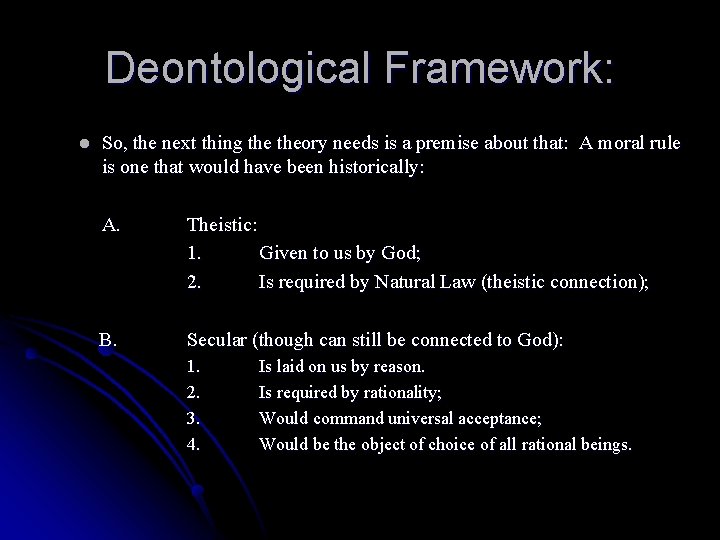 Deontological Framework:

So, the next thing the theory needs is a premise about that: A moral rule is one that would have been historically:

A. Theistic:
1. Given to us by God;
2. Is required by Natural Law (theistic connection);

B. Secular (though can still be connected to God):
1. Is laid on us by reason.
2. Is required by rationality;
3. Would command universal acceptance;
4. Would be the object of choice of all rational beings.